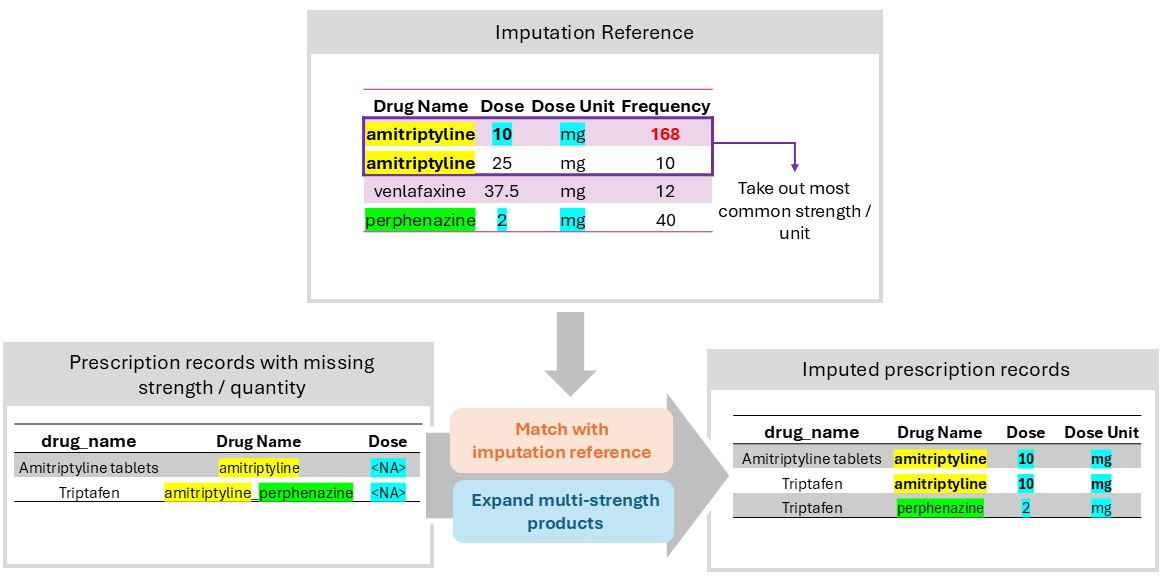 Imputation Reference

| Drug Name | Dose | Dose Unit | Frequency |
|---|---|---|---|
| amitriptyline | 10 | mg | 168 |
| amitriptyline | 25 | mg | 10 |
| venlafaxine | 37.5 | mg | 12 |
| perphenazine | 2 | mg | 40 |

Take out most common strength / unit

Prescription records with missing strength / quantity

| drug_name | Drug Name | Dose |
|---|---|---|
| Amitriptyline tablets | amitriptyline | <NA> |
| Triptafen | amitriptyline_perphenazine | <NA> |

Match with imputation reference

Expand multi-strength products

Imputed prescription records

| drug_name | Drug Name | Dose | Dose Unit |
|---|---|---|---|
| Amitriptyline tablets | amitriptyline | 10 | mg |
| Triptafen | amitriptyline | 10 | mg |
| Triptafen | perphenazine | 2 | mg |